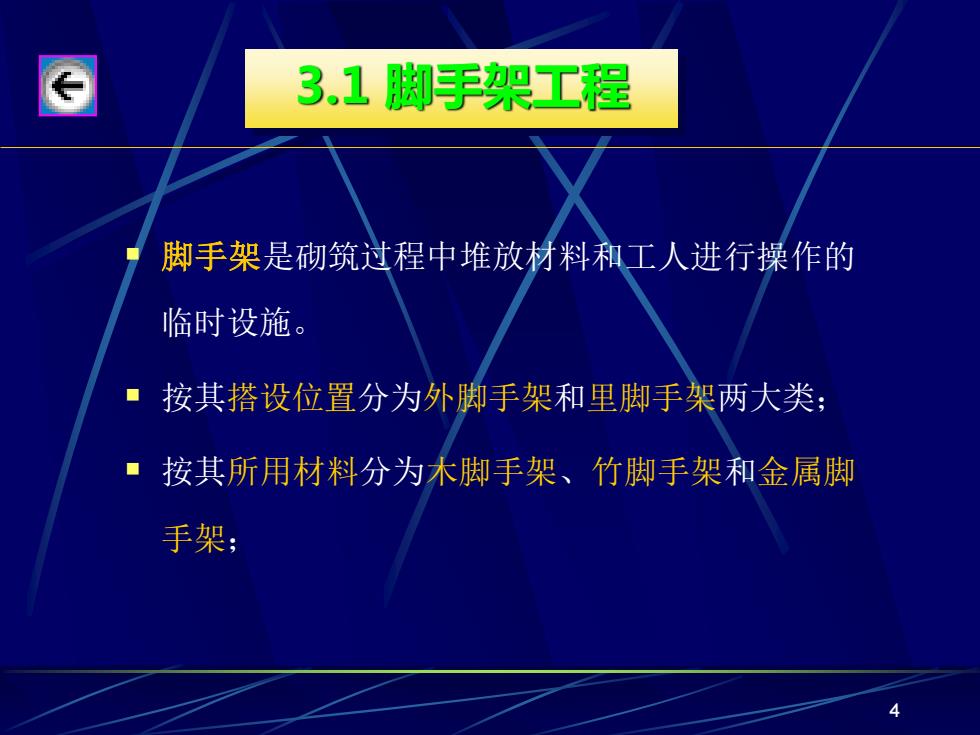 3.1 脚手架工程

▪ 脚手架是砌筑过程中堆放材料和工人进行操作的临时设施。

▪ 按其搭设位置分为外脚手架和里脚手架两大类；

▪ 按其所用材料分为木脚手架、竹脚手架和金属脚手架；

4